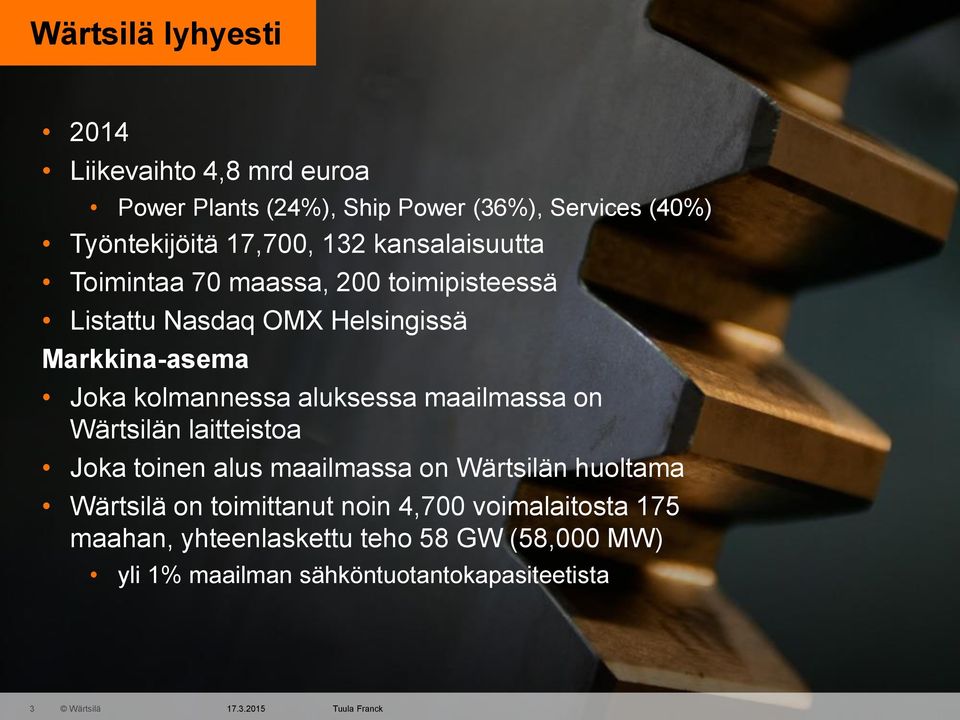 Wärtsilä lyhyesti

• 2014
• Liikevaihto 4,8 mrd euroa
  • Power Plants (24%), Ship Power (36%), Services (40%)
• Työntekijöitä 17,700, 132 kansalaisuutta
• Toimintaa 70 maassa, 200 toimipisteessä
• Listattu Nasdaq OMX Helsingissä

Markkina-asema
• Joka kolmannessa aluksessa maailmassa on Wärtsilän laitteistoa
• Joka toinen alus maailmassa on Wärtsilän huoltama
• Wärtsilä on toimittanut noin 4,700 voimalaitosta 175 maahan, yhteenlaskettu teho 58 GW (58,000 MW)
  • yli 1% maailman sähköntuotantokapasiteetista

3 © Wärtsilä 17.3.2015 Tuula Franck